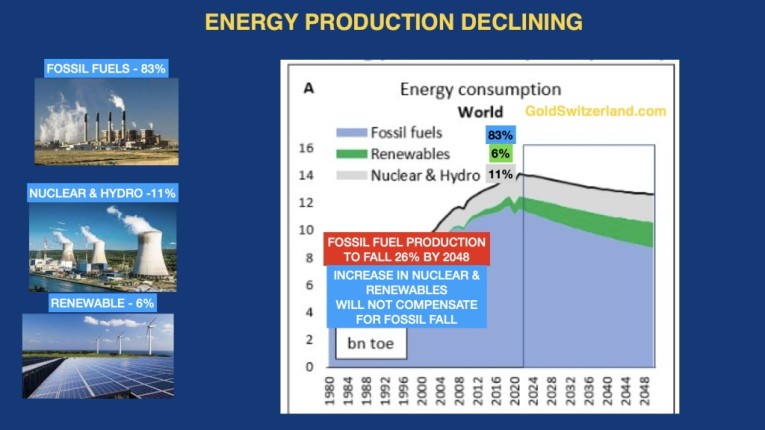 ENERGY PRODUCTION DECLINING

FOSSIL FUELS - 83%

NUCLEAR & HYDRO -11%

RENEWABLE - 6%

A

Energy consumption

World

GoldSwitzerland.com

Fossil fuels 83%

Renewables 6%

Nuclear & Hydro 11%

FOSSIL FUEL PRODUCTION TO FALL 26% BY 2048

INCREASE IN NUCLEAR & RENEWABLES WILL NOT COMPENSATE FOR FOSSIL FALL

bn toe

16
14
12
10
8
6
4
2
0

1980
1984
1988
1992
1996
2000
2004
2008
2012
2016
2020
2024
2028
2032
2036
2040
2044
2048